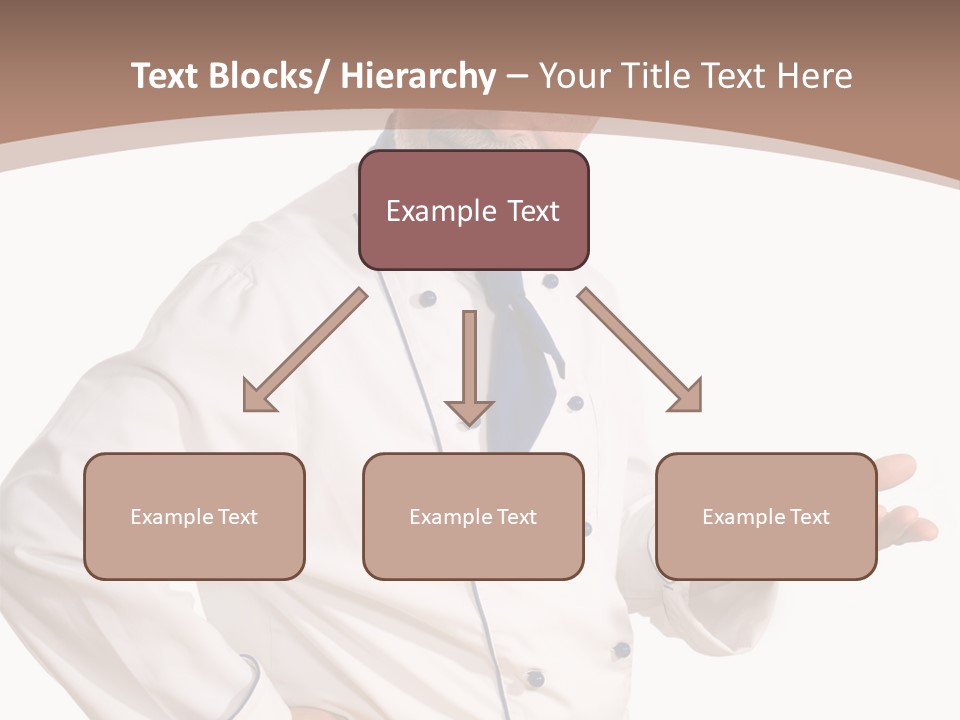 Text Blocks/ Hierarchy – Your Title Text Here

Example Text

Example Text

Example Text

Example Text